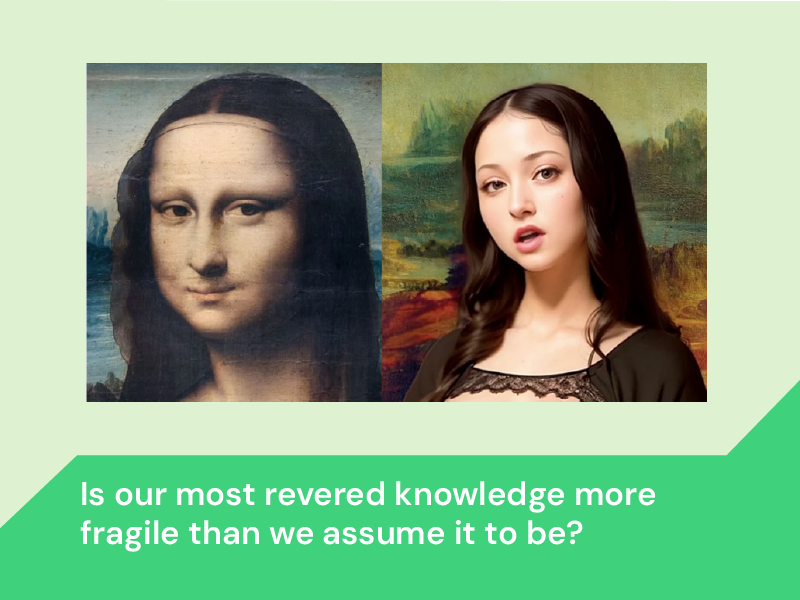 Is our most revered knowledge more fragile than we assume it to be?